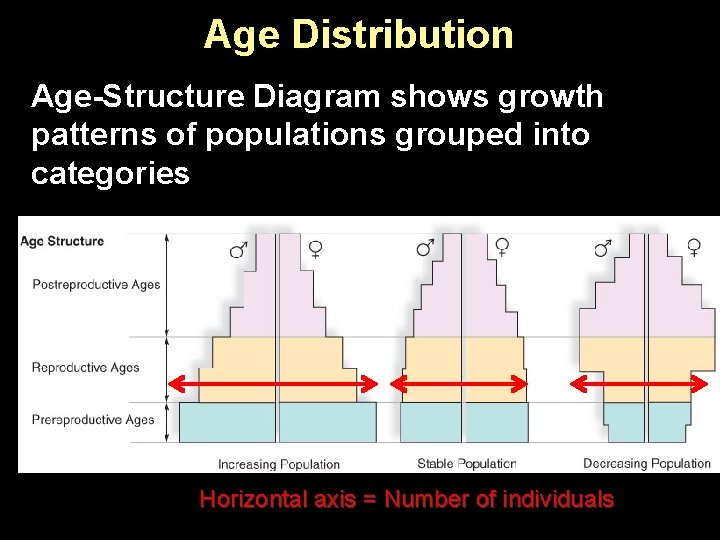 Age Distribution

Age-Structure Diagram shows growth patterns of populations grouped into categories

Age Structure

Postreproductive Ages

Reproductive Ages

Prereproductive Ages

♂ ♀ ♂ ♀ ♂ ♀

Increasing Population

Stable Population

Decreasing Population

Horizontal axis = Number of individuals